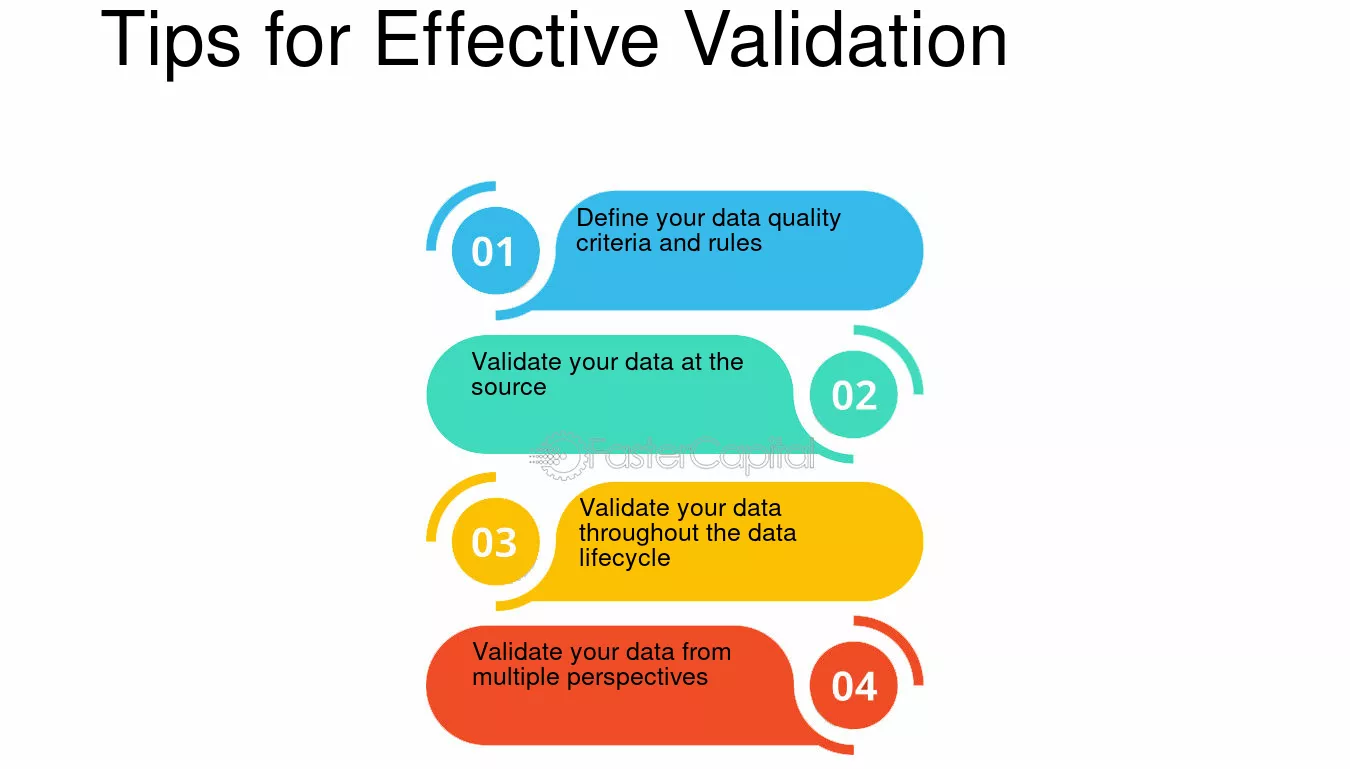 Tips for Effective Validation

01

Define your data quality criteria and rules

Validate your data at the source

02

FasterCapital

03

Validate your data throughout the data lifecycle

Validate your data from multiple perspectives

04